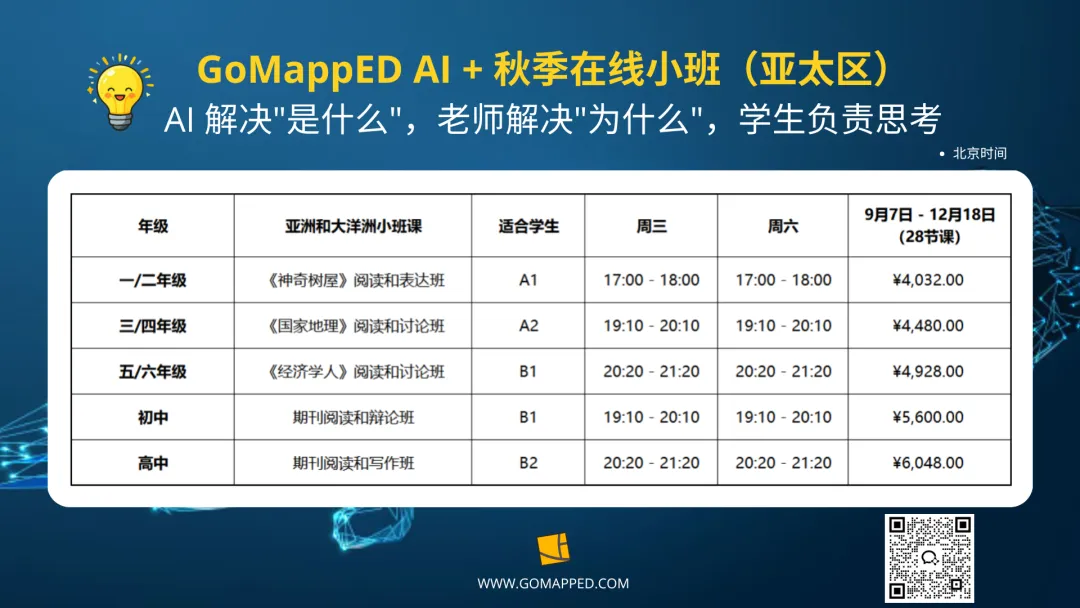 GoMappED AI + 秋季在线小班（亚太区）

AI 解决"是什么"，老师解决"为什么"，学生负责思考

• 北京时间

| 年级 | 亚洲和大洋洲小班课 | 适合学生 | 周三 | 周六 | 9月7日 - 12月18日 (28节课) |
|---|---|---|---|---|---|
| 一/二年级 | 《神奇树屋》阅读和表达班 | A1 | 17:00 - 18:00 | 17:00 - 18:00 | ¥4,032.00 |
| 三/四年级 | 《国家地理》阅读和讨论班 | A2 | 19:10 - 20:10 | 19:10 - 20:10 | ¥4,480.00 |
| 五/六年级 | 《经济学人》阅读和讨论班 | B1 | 20:20 - 21:20 | 20:20 - 21:20 | ¥4,928.00 |
| 初中 | 期刊阅读和辩论班 | B1 | 19:10 - 20:10 | 19:10 - 20:10 | ¥5,600.00 |
| 高中 | 期刊阅读和写作班 | B2 | 20:20 - 21:20 | 20:20 - 21:20 | ¥6,048.00 |

WWW.GOMAPPED.COM